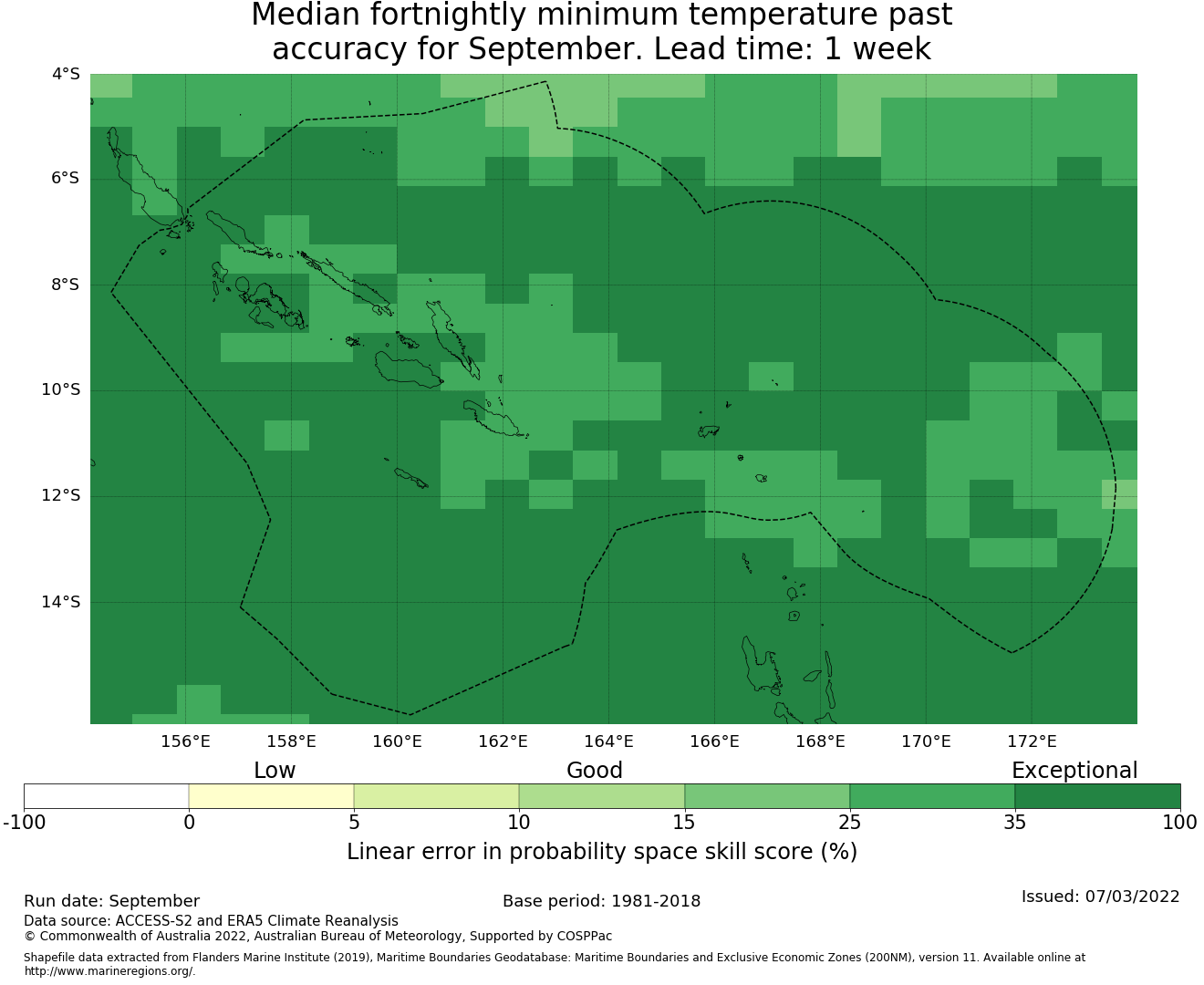 Median fortnightly minimum temperature past accuracy for September. Lead time: 1 week

4°S
6°S
8°S
10°S
12°S
14°S

156°E
158°E
160°E
162°E
164°E
166°E
168°E
170°E
172°E

Low
Good
Exceptional

-100
0
5
10
15
25
35
100

Linear error in probability space skill score (%)

Run date: September
Base period: 1981-2018
Issued: 07/03/2022
Data source: ACCESS-S2 and ERA5 Climate Reanalysis
© Commonwealth of Australia 2022, Australian Bureau of Meteorology, Supported by COSPPac

Shapefile data extracted from Flanders Marine Institute (2019), Maritime Boundaries Geodatabase: Maritime Boundaries and Exclusive Economic Zones (200NM), version 11. Available online at http://www.marineregions.org/.